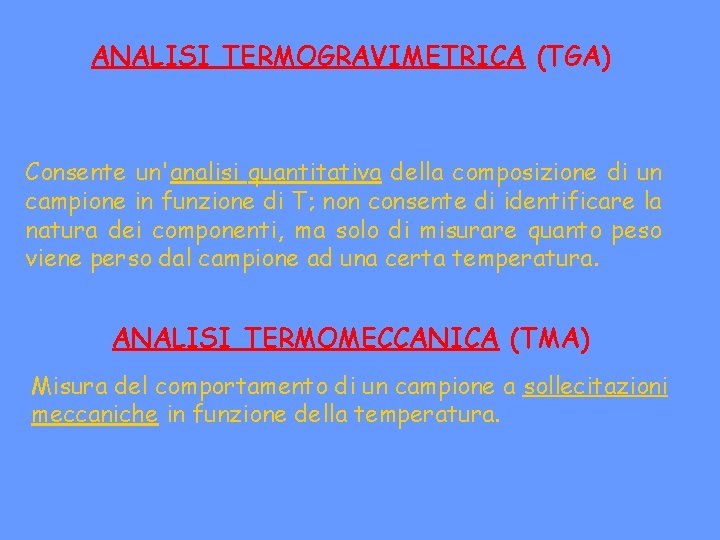 ANALISI TERMOGRAVIMETRICA (TGA)

Consente un'analisi quantitativa della composizione di un campione in funzione di T; non consente di identificare la natura dei componenti, ma solo di misurare quanto peso viene perso dal campione ad una certa temperatura.

ANALISI TERMOMECCANICA (TMA)

Misura del comportamento di un campione a sollecitazioni meccaniche in funzione della temperatura.